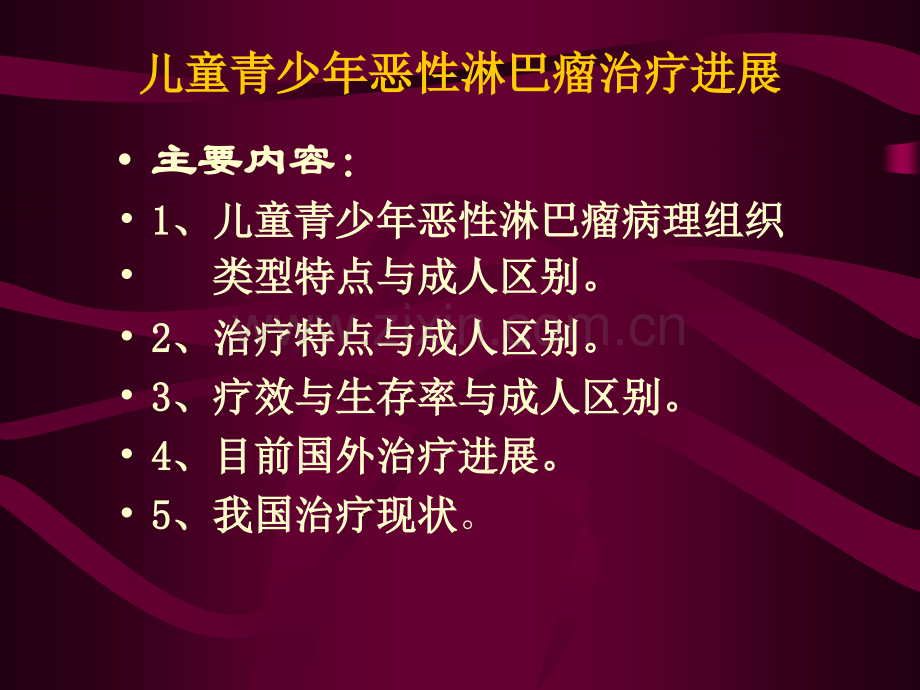 儿童青少年恶性淋巴瘤治疗进展

• 主要内容：

• 1、儿童青少年恶性淋巴瘤病理组织

• 类型特点与成人区别。

• 2、治疗特点与成人区别。

• 3、疗效与生存率与成人区别。

• 4、目前国外治疗进展。

• 5、我国治疗现状。

www.zixin.com.cn